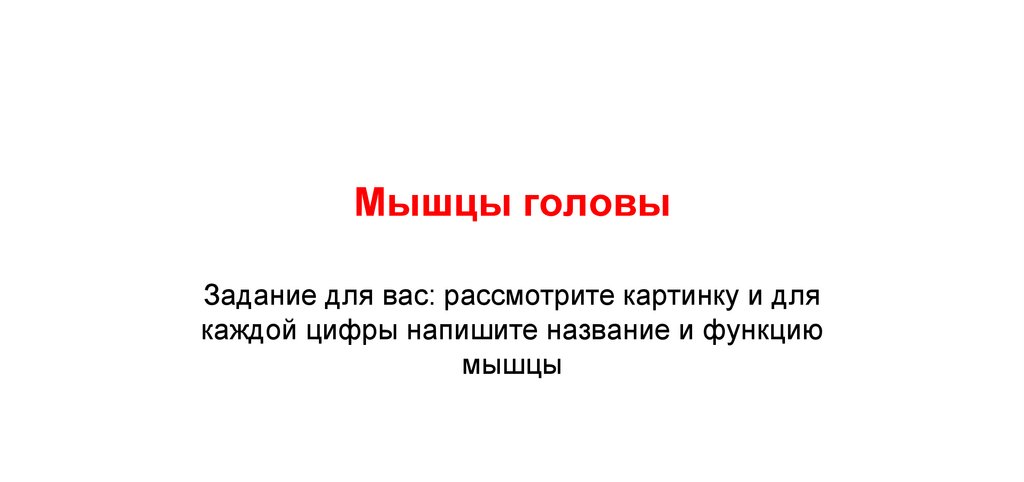 Мышцы головы

Задание для вас: рассмотрите картинку и для каждой цифры напишите название и функцию мышцы